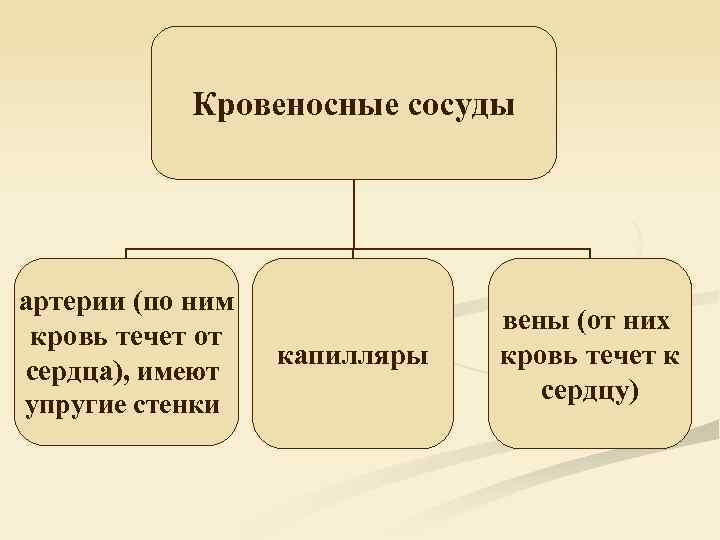 Кровеносные сосуды

артерии (по ним кровь течет от сердца), имеют упругие стенки

капилляры

вены (от них кровь течет к сердцу)